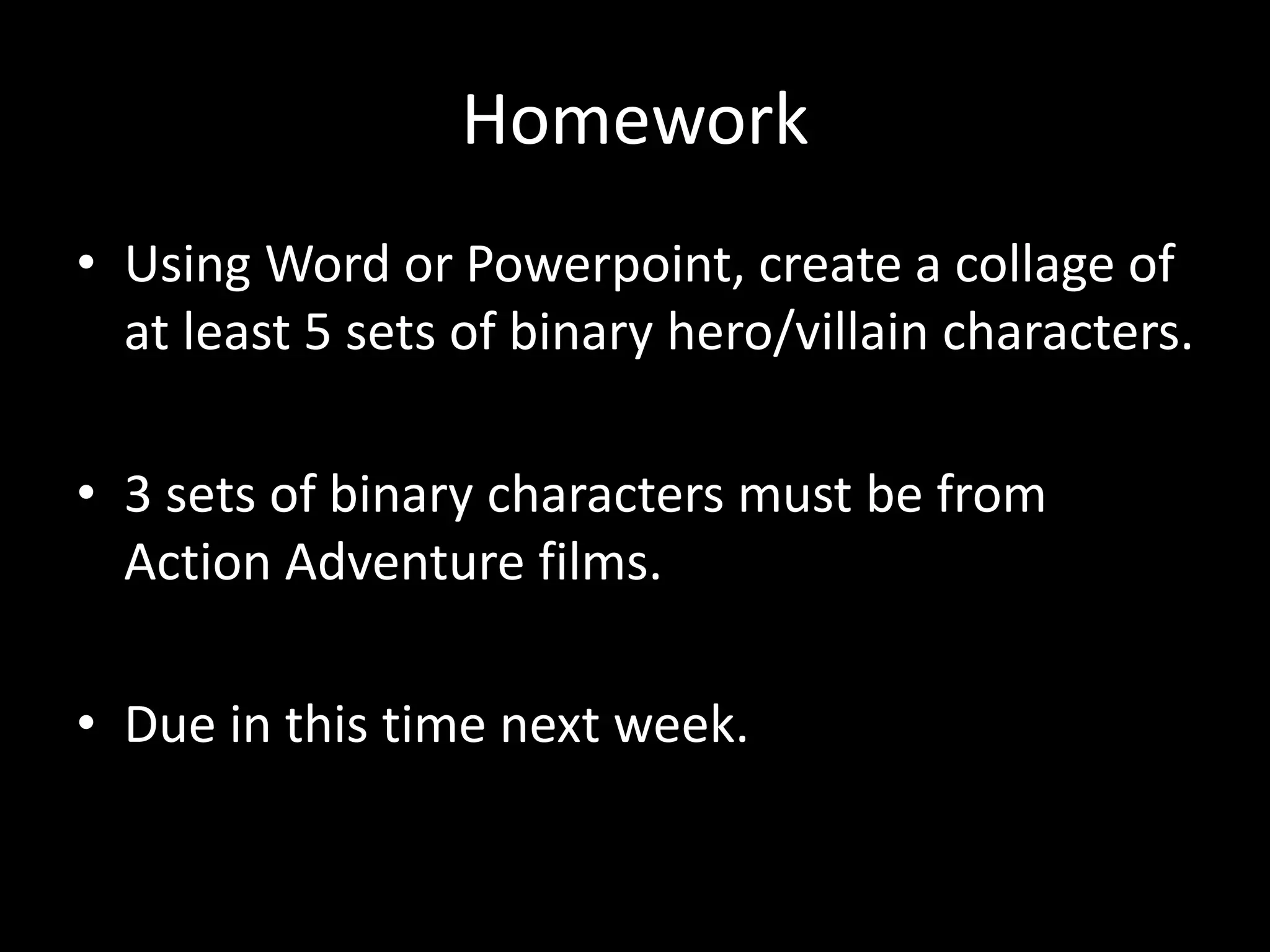 Homework

• Using Word or Powerpoint, create a collage of at least 5 sets of binary hero/villain characters.

• 3 sets of binary characters must be from Action Adventure films.

• Due in this time next week.